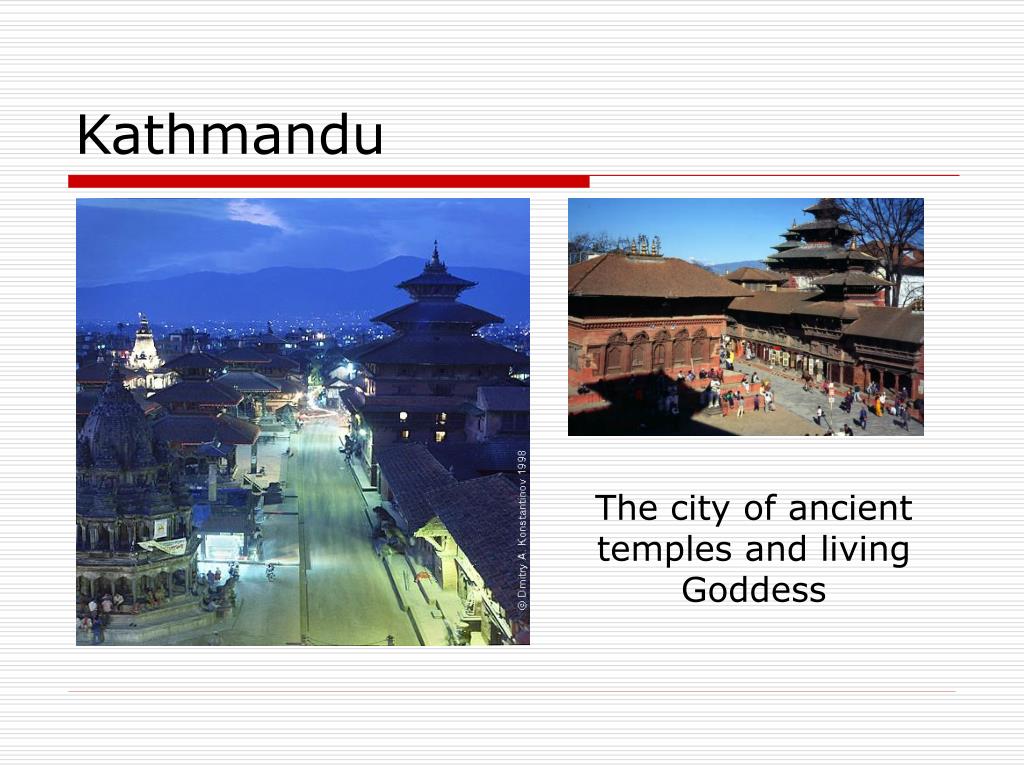 Kathmandu

© Dmitry A. Konstantinov 1998

The city of ancient temples and living Goddess